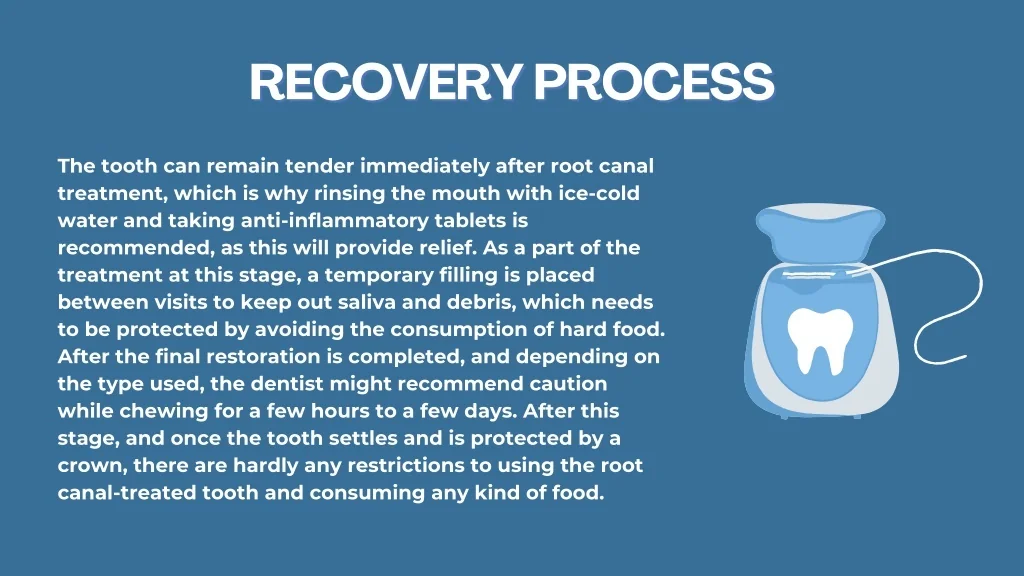 RECOVERY PROCESS

The tooth can remain tender immediately after root canal treatment, which is why rinsing the mouth with ice-cold water and taking anti-inflammatory tablets is recommended, as this will provide relief. As a part of the treatment at this stage, a temporary filling is placed between visits to keep out saliva and debris, which needs to be protected by avoiding the consumption of hard food. After the final restoration is completed, and depending on the type used, the dentist might recommend caution while chewing for a few hours to a few days. After this stage, and once the tooth settles and is protected by a crown, there are hardly any restrictions to using the root canal-treated tooth and consuming any kind of food.